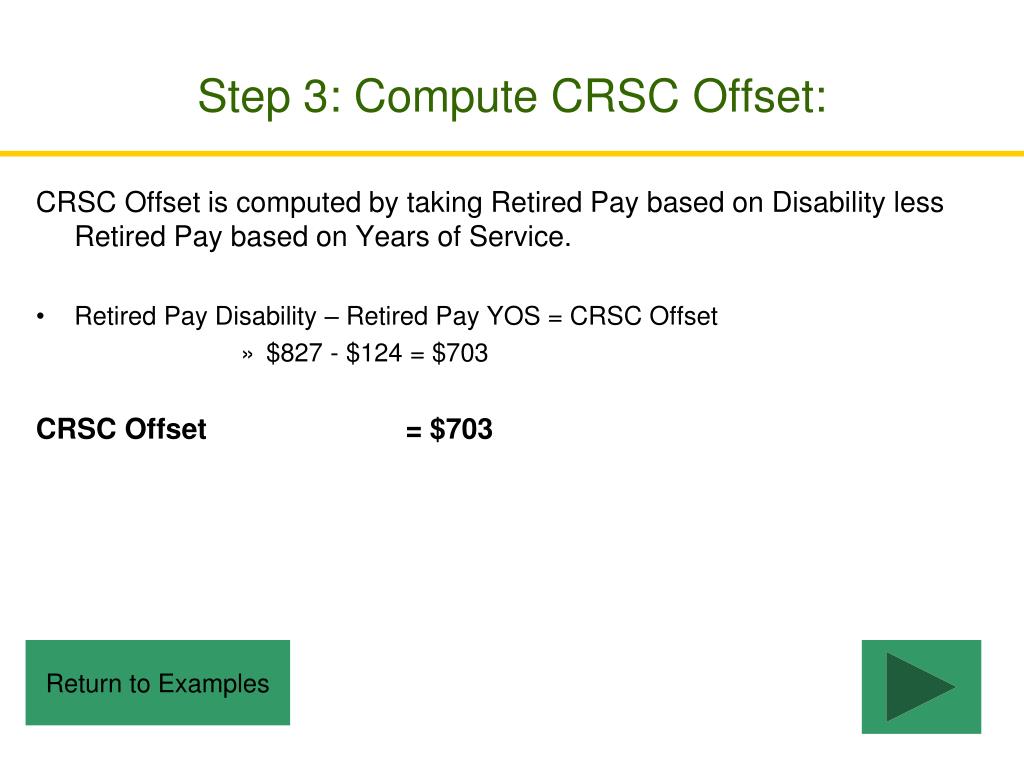 Step 3: Compute CRSC Offset:

CRSC Offset is computed by taking Retired Pay based on Disability less Retired Pay based on Years of Service.

• Retired Pay Disability – Retired Pay YOS = CRSC Offset
» \$827 - \$124 = \$703

**CRSC Offset = \$703**

Return to Examples